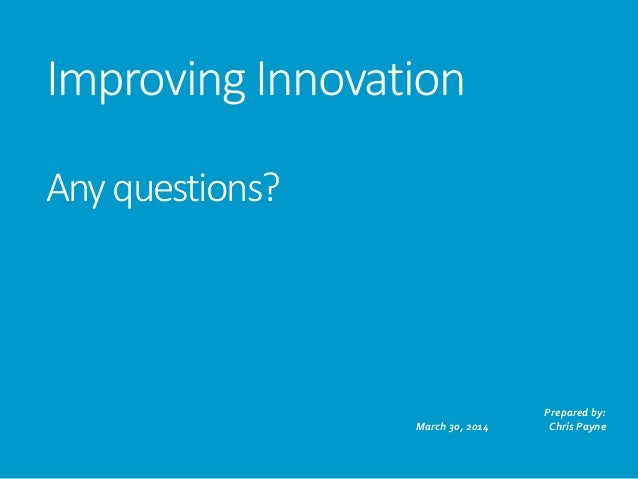 Improving Innovation

Any questions?

March 30, 2014

Prepared by:
Chris Payne